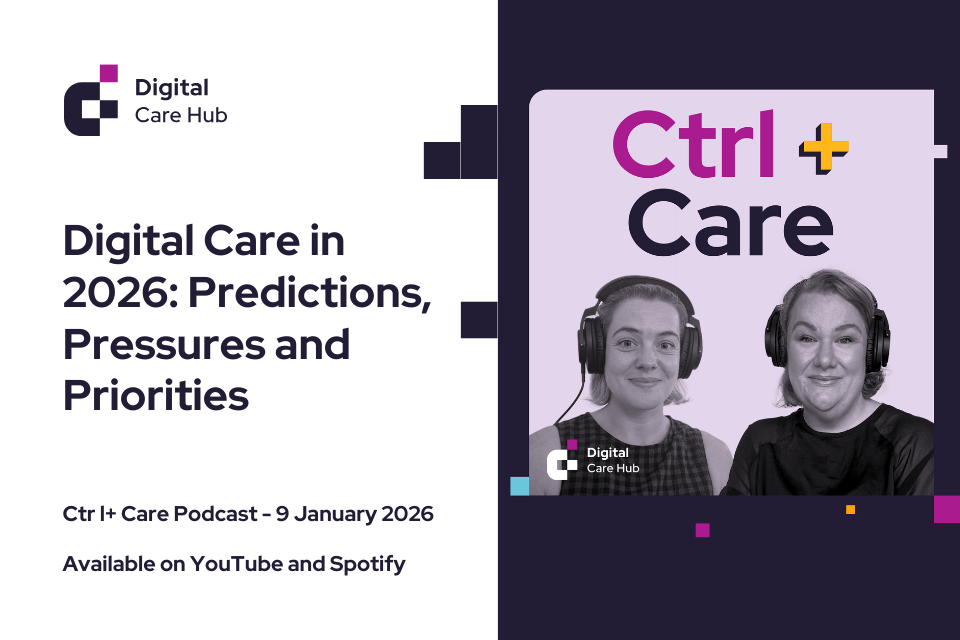 Digital Care Hub

Digital Care in 2026: Predictions, Pressures and Priorities

Ctr l+ Care Podcast - 9 January 2026

Available on YouTube and Spotify

Ctrl +
Care

Digital Care Hub